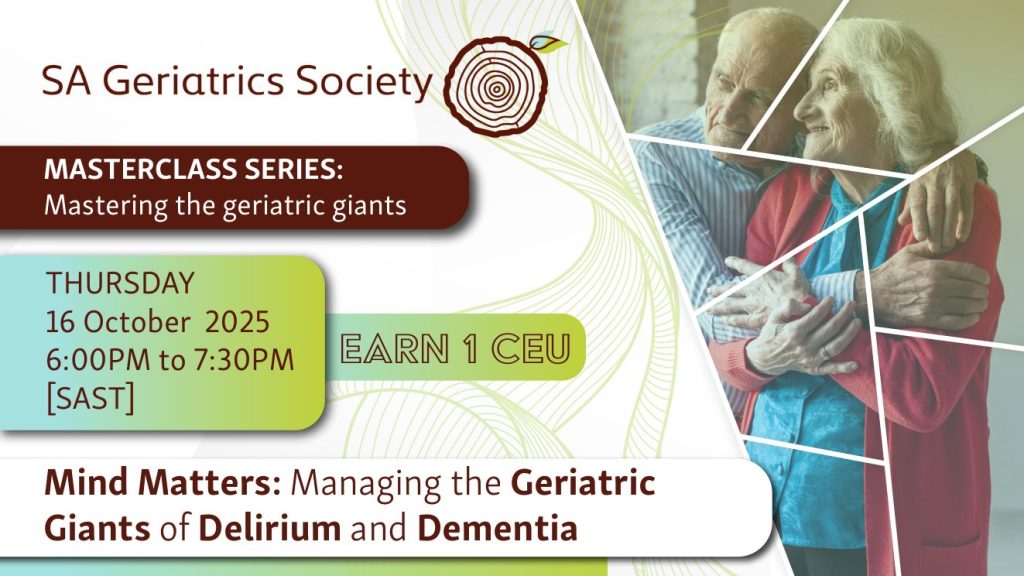 SA Geriatrics Society

MASTERCLASS SERIES:
Mastering the geriatric giants

THURSDAY
16 October 2025
6:00PM to 7:30PM
[SAST]

EARN 1 CEU

Mind Matters: Managing the Geriatric Giants of Delirium and Dementia